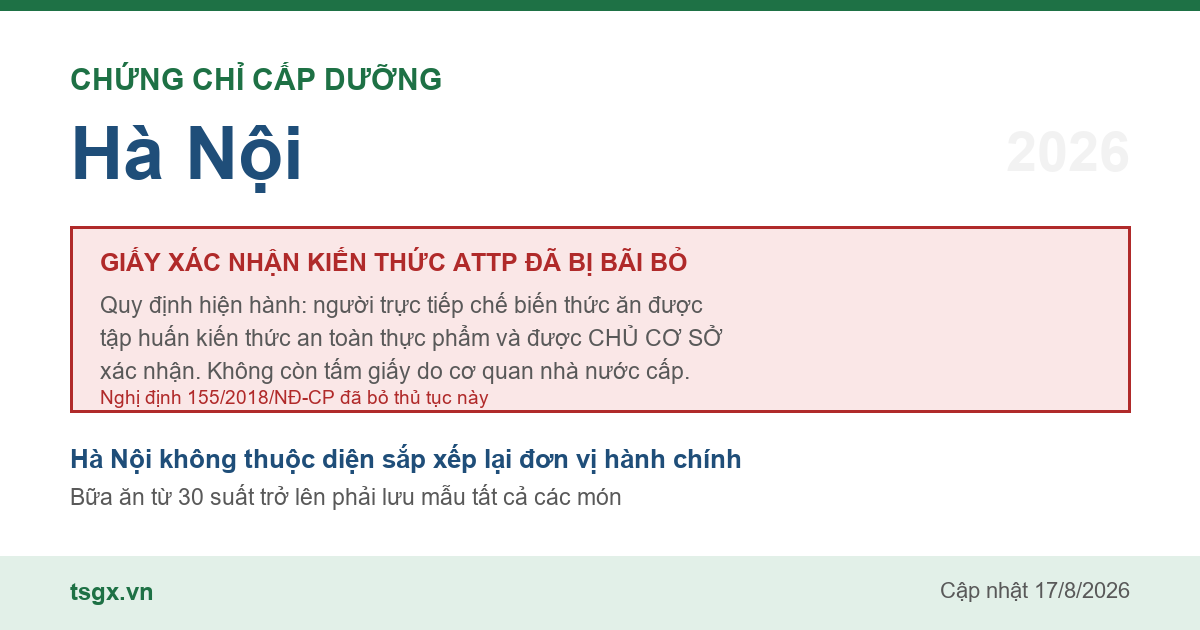 CHỨNG CHỈ CẤP DƯỠNG

Hà Nội

2026

GIẤY XÁC NHẬN KIẾN THỨC ATTP ĐÃ BỊ BÃI BỎ

Quy định hiện hành: người trực tiếp chế biến thức ăn được tập huấn kiến thức an toàn thực phẩm và được CHỦ CƠ SỞ xác nhận. Không còn tấm giấy do cơ quan nhà nước cấp.

Nghị định 155/2018/NĐ-CP đã bỏ thủ tục này

Hà Nội không thuộc diện sắp xếp lại đơn vị hành chính

Bữa ăn từ 30 suất trở lên phải lưu mẫu tất cả các món

tsgx.vn

Cập nhật 17/8/2026